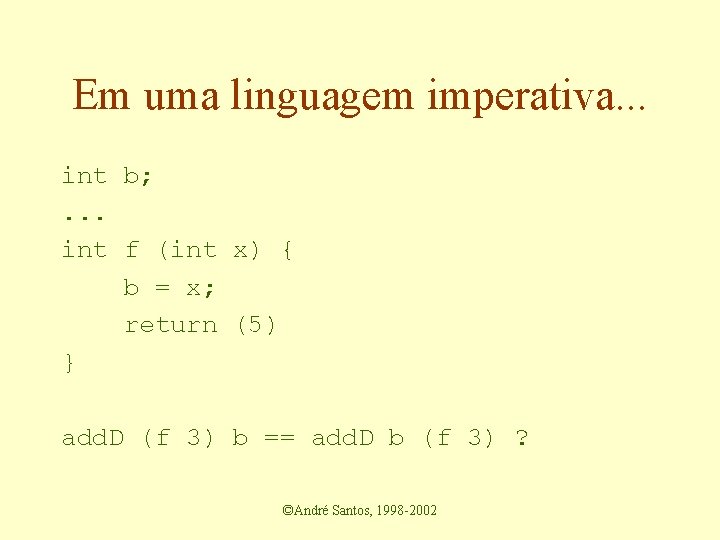 Em uma linguagem imperativa...

int b;
...
int f (int x) {
    b = x;
    return (5)
}

addD (f 3) b == addD b (f 3) ?

©André Santos, 1998-2002